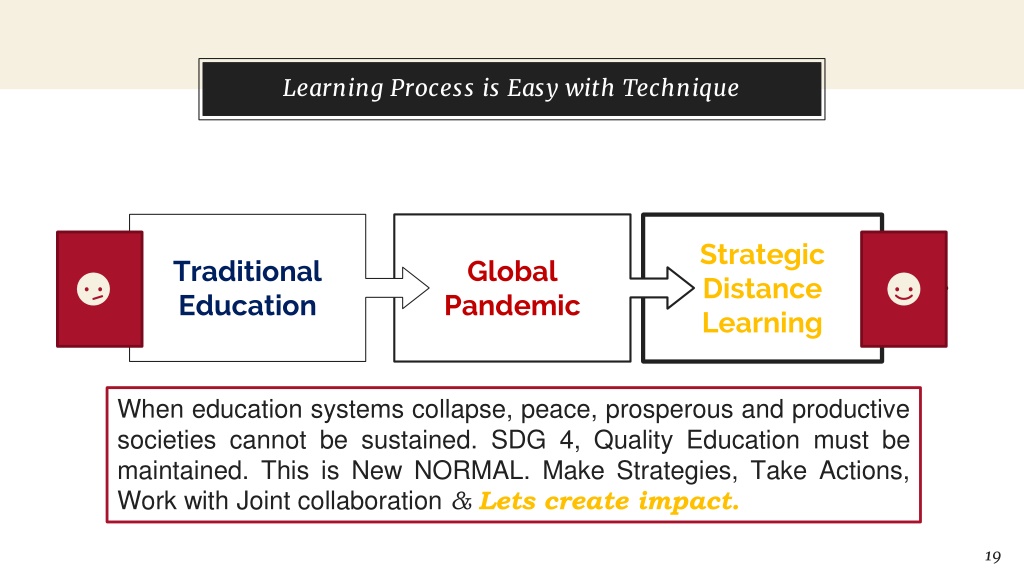 Learning Process is Easy with Technique

Traditional Education

Global Pandemic

Strategic Distance Learning

When education systems collapse, peace, prosperous and productive societies cannot be sustained. SDG 4, Quality Education must be maintained. This is New NORMAL. Make Strategies, Take Actions, Work with Joint collaboration & Lets create impact.

19